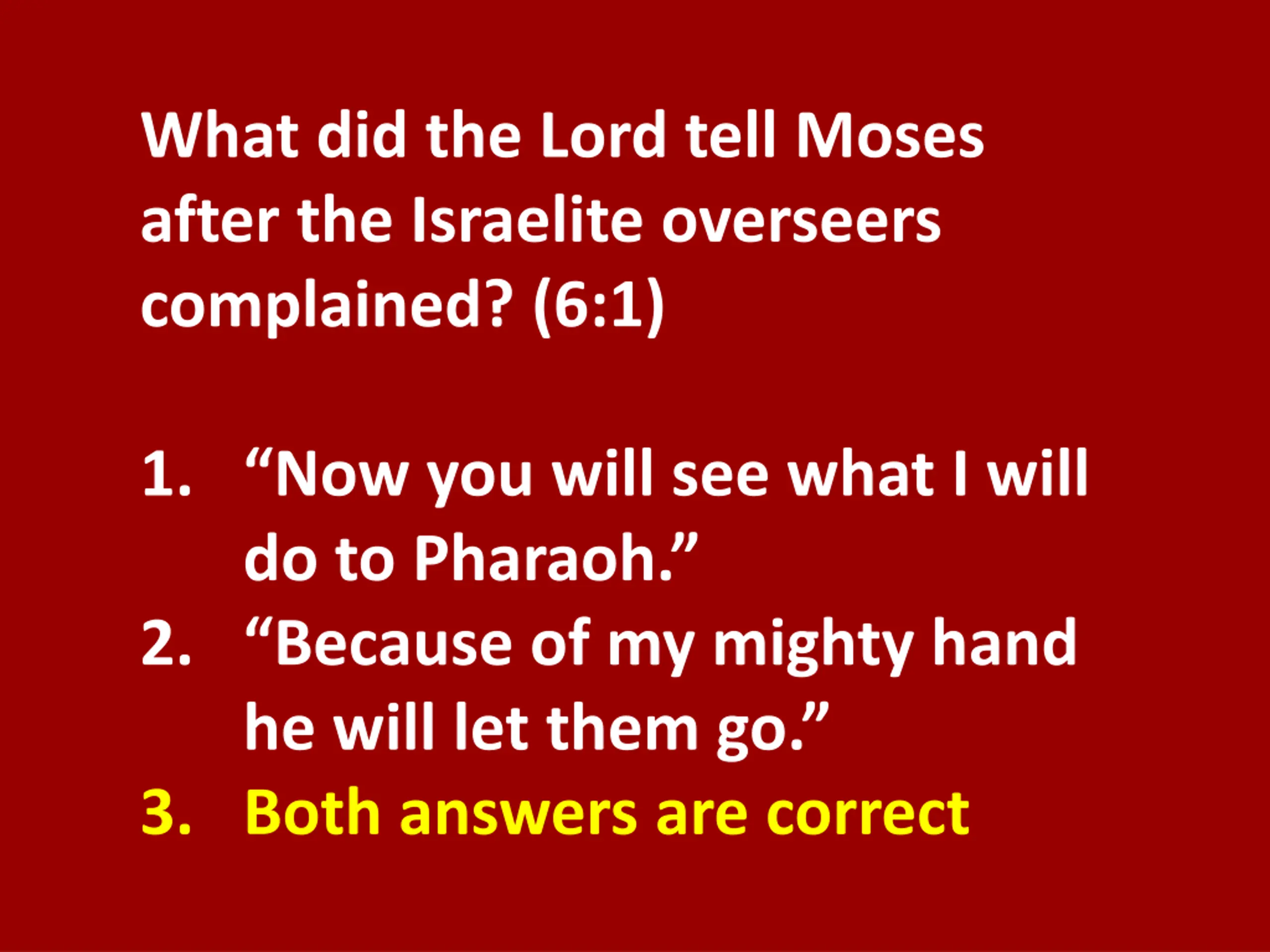 What did the Lord tell Moses after the Israelite overseers complained? (6:1)

1. “Now you will see what I will do to Pharaoh.”
2. “Because of my mighty hand he will let them go.”
3. Both answers are correct